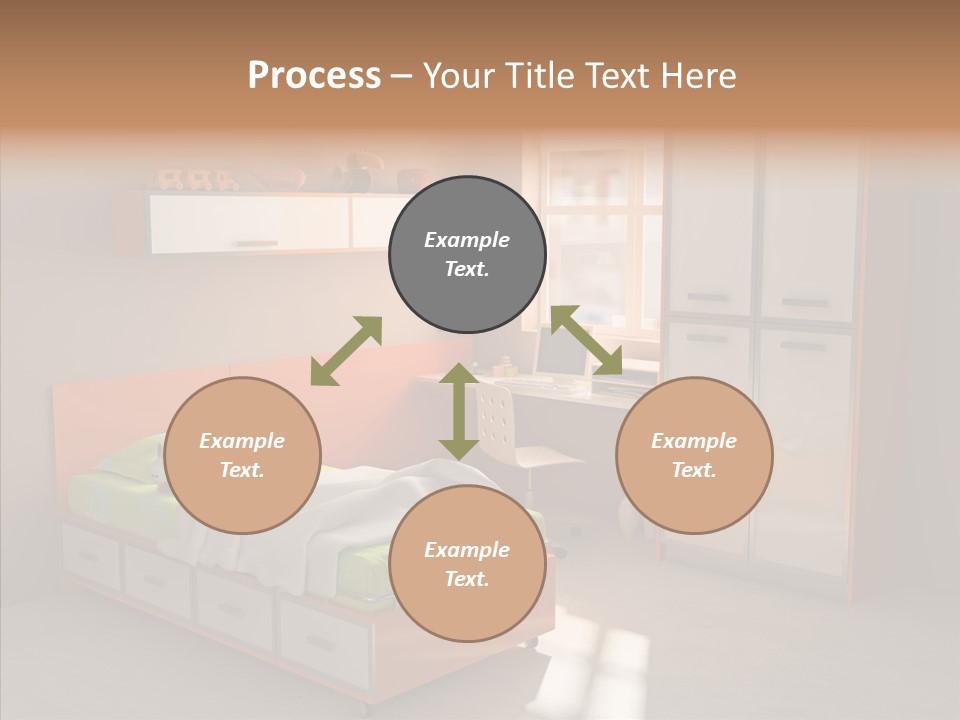 Process – Your Title Text Here

Example Text.

Example Text.

Example Text.

Example Text.